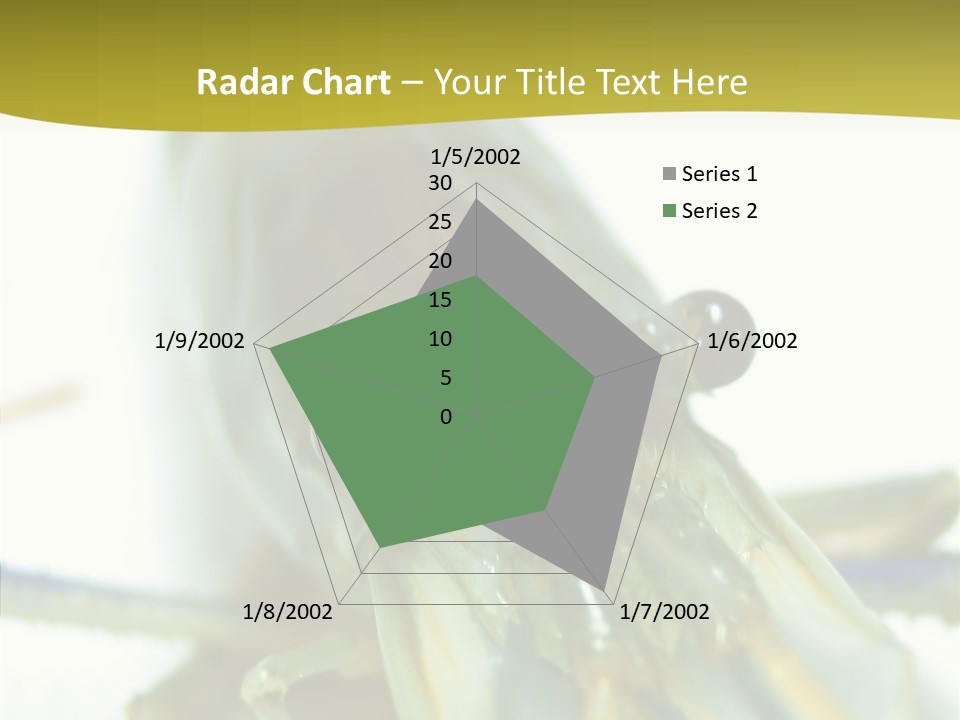 Radar Chart – Your Title Text Here

1/5/2002
30
25
20
15
10
5
0
1/6/2002
1/7/2002
1/8/2002
1/9/2002

Series 1
Series 2